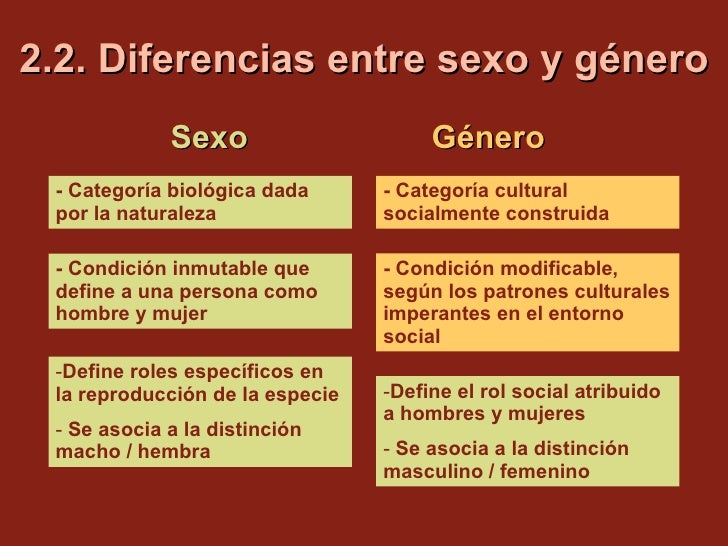 2.2. Diferencias entre sexo y género

Sexo

- Categoría biológica dada por la naturaleza

- Condición inmutable que define a una persona como hombre y mujer

-Define roles específicos en la reproducción de la especie

- Se asocia a la distinción macho / hembra

Género

- Categoría cultural socialmente construida

- Condición modificable, según los patrones culturales imperantes en el entorno social

-Define el rol social atribuido a hombres y mujeres

- Se asocia a la distinción masculino / femenino